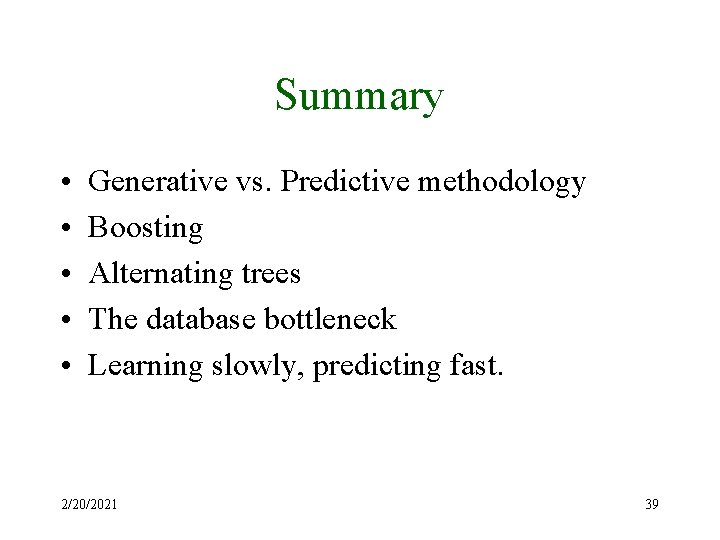 Summary

• Generative vs. Predictive methodology
• Boosting
• Alternating trees
• The database bottleneck
• Learning slowly, predicting fast.

2/20/2021

39